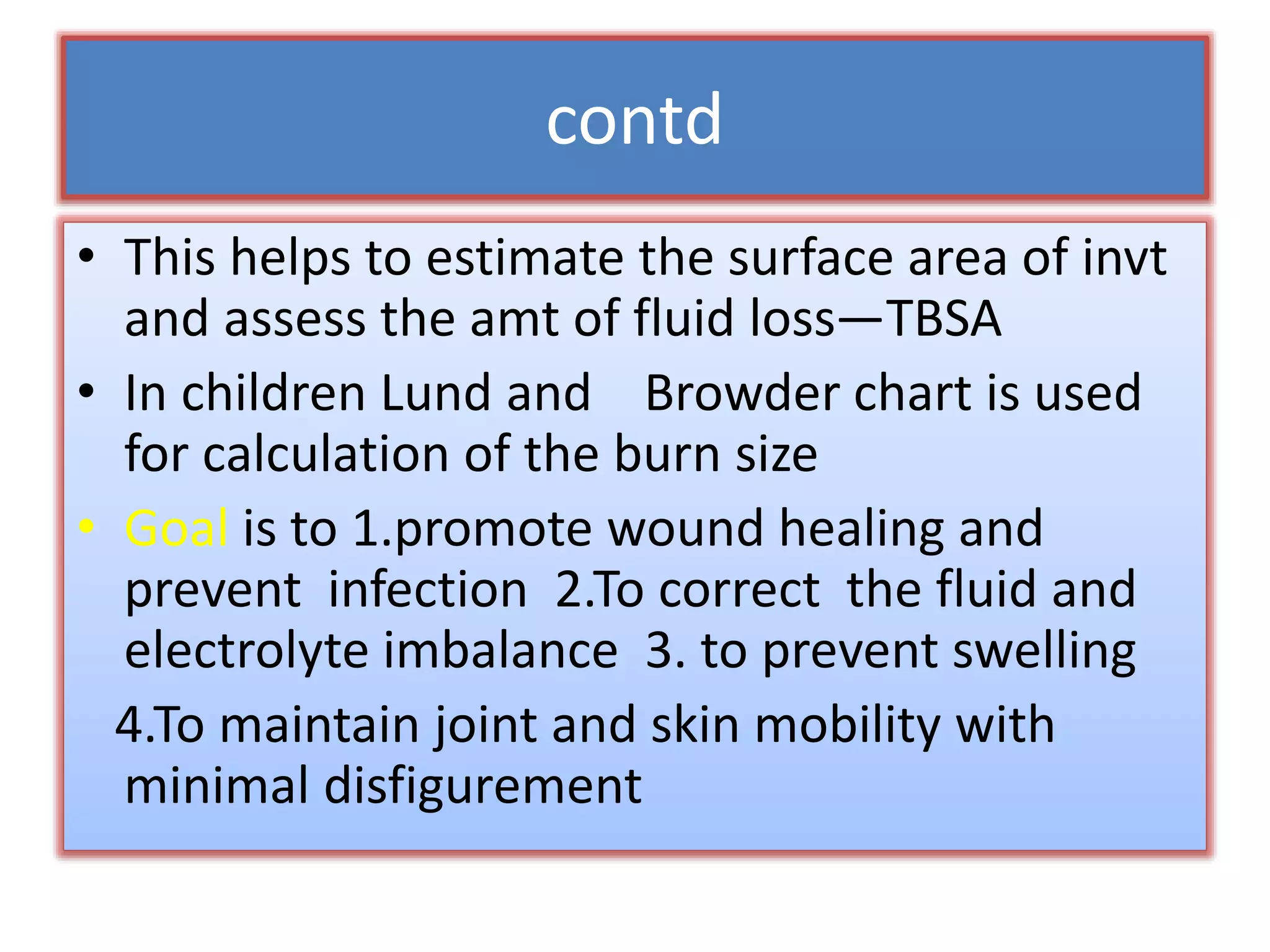 contd

• This helps to estimate the surface area of invt and assess the amt of fluid loss—TBSA
• In children Lund and Browder chart is used for calculation of the burn size
• Goal is to 1.promote wound healing and prevent infection 2.To correct the fluid and electrolyte imbalance 3. to prevent swelling

4.To maintain joint and skin mobility with minimal disfigurement